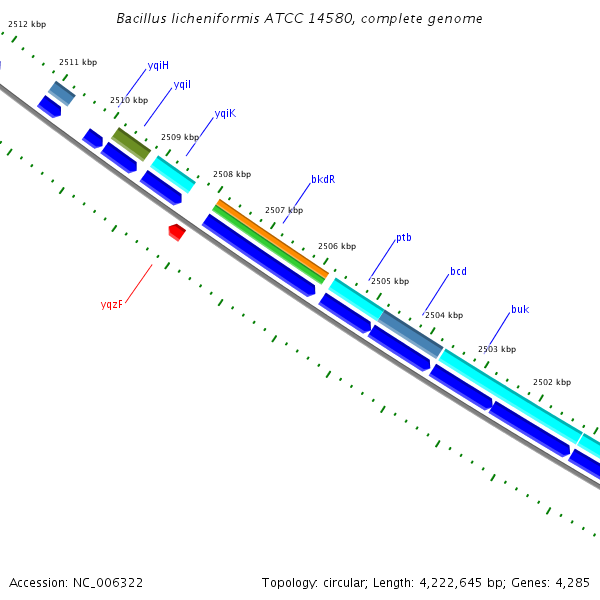 Bacillus licheniformis ATCC 14580, complete genome

2512 kbp

2511 kbp

yqiH

yqiI

2510 kbp

yqiK

2509 kbp

2508 kbp

bkdR

2507 kbp

2506 kbp

ptb

2505 kbp

bcd

2504 kbp

buk

2503 kbp

2502 kbp

yqzF

Accession: NC_006322

Topology: circular; Length: 4,222,645 bp; Genes: 4,285